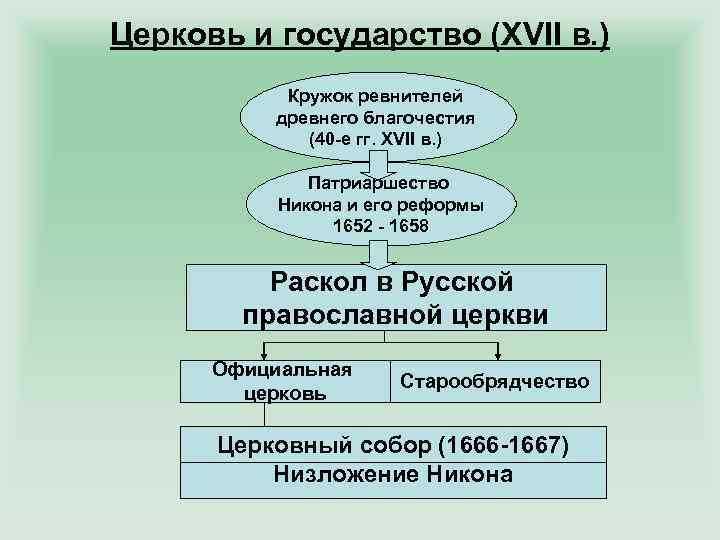 Церковь и государство (XVII в.)

Кружок ревнителей древнего благочестия (40-е гг. XVII в.)

Патриаршество Никона и его реформы 1652 - 1658

Раскол в Русской православной церкви

Официальная церковь

Старообрядчество

Церковный собор (1666-1667)

Низложение Никона